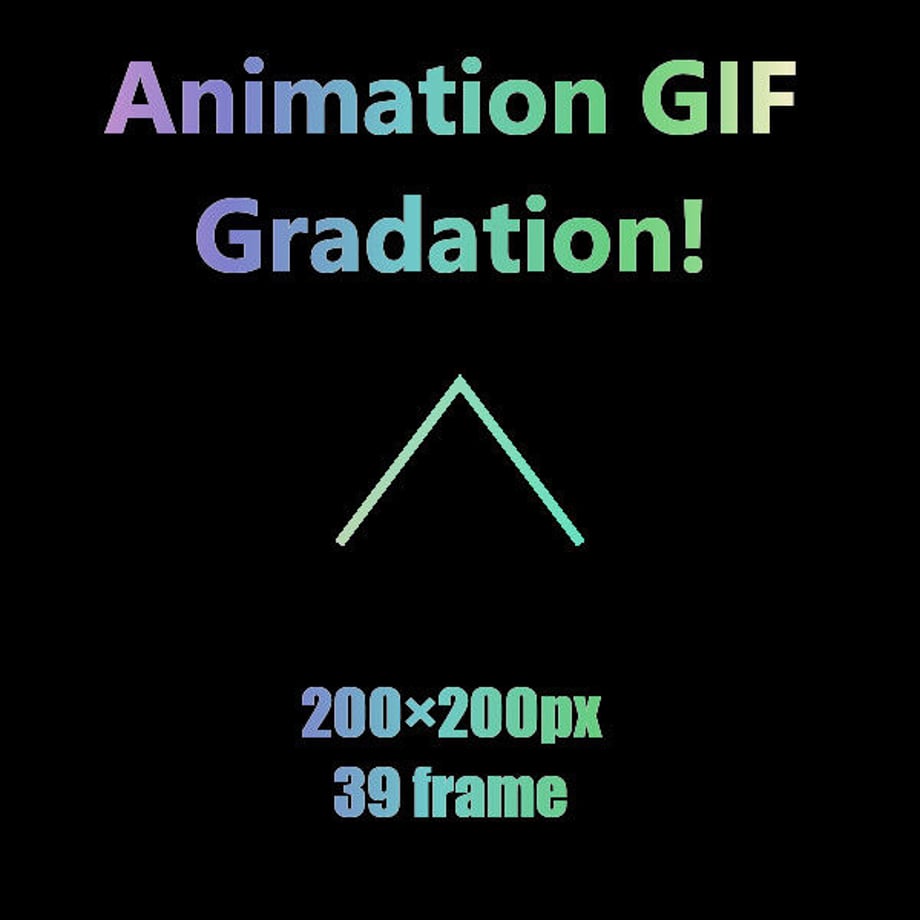 Animation GIF
Gradation!

200×200px
39 frame